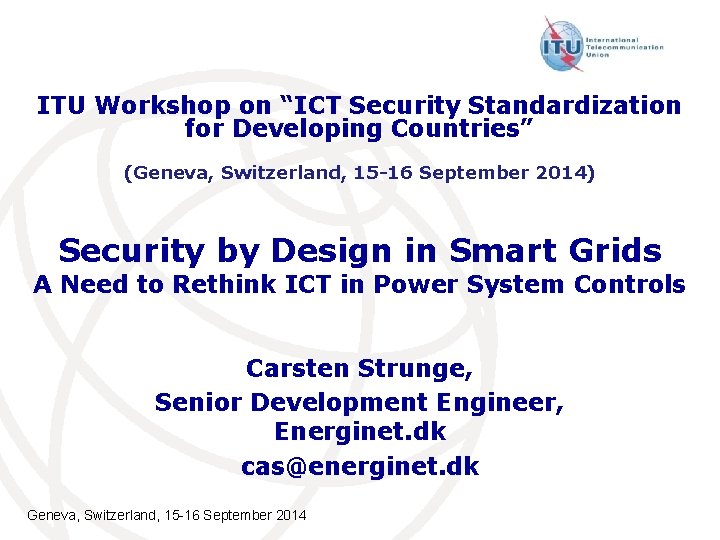 ITU
International Telecommunication Union

ITU Workshop on “ICT Security Standardization for Developing Countries”

(Geneva, Switzerland, 15-16 September 2014)

Security by Design in Smart Grids
A Need to Rethink ICT in Power System Controls

Carsten Strunge,
Senior Development Engineer,
Energinet.dk
cas@energinet.dk

Geneva, Switzerland, 15-16 September 2014